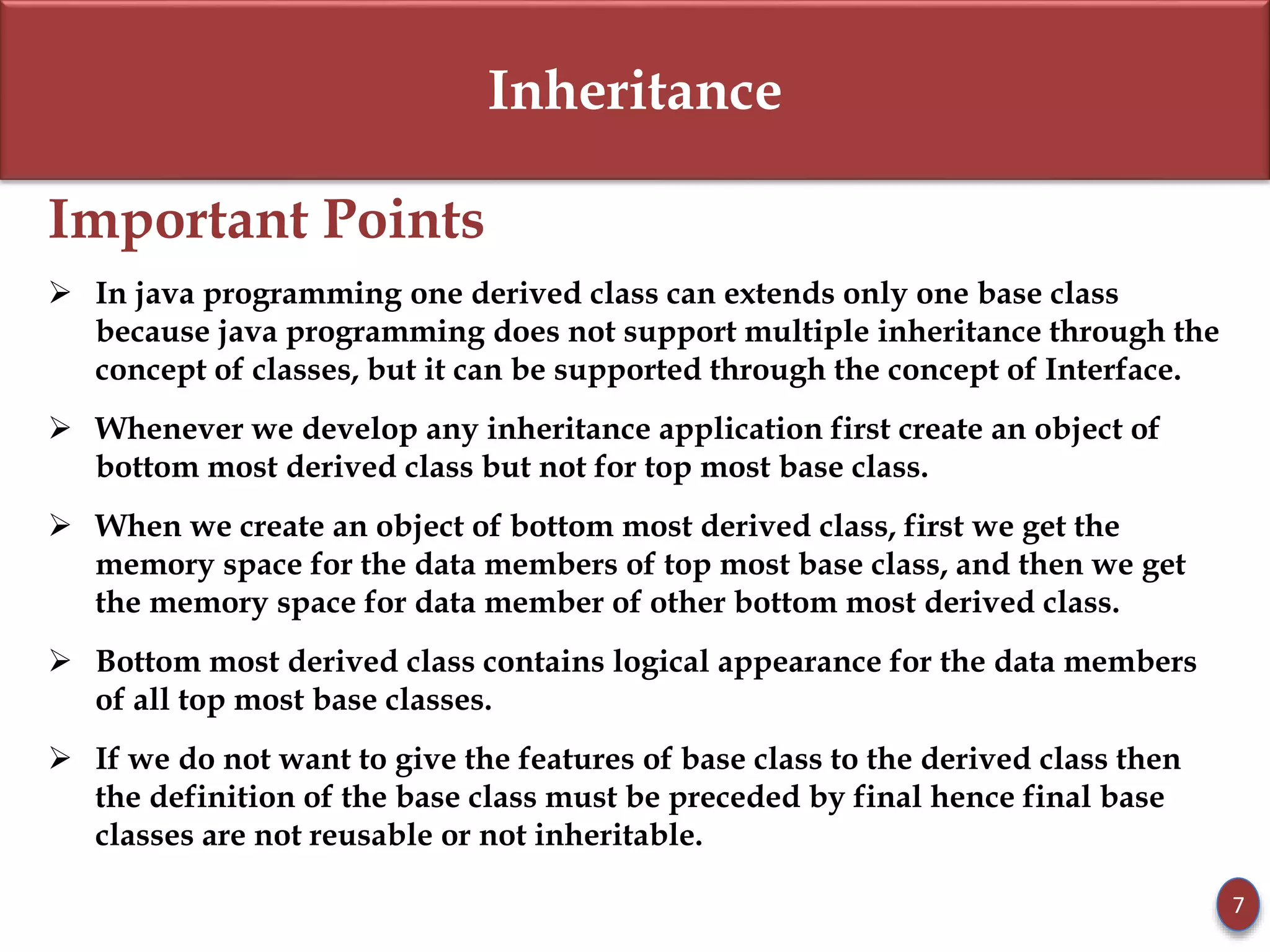 Inheritance

Important Points

➢ In java programming one derived class can extends only one base class because java programming does not support multiple inheritance through the concept of classes, but it can be supported through the concept of Interface.

➢ Whenever we develop any inheritance application first create an object of bottom most derived class but not for top most base class.

➢ When we create an object of bottom most derived class, first we get the memory space for the data members of top most base class, and then we get the memory space for data member of other bottom most derived class.

➢ Bottom most derived class contains logical appearance for the data members of all top most base classes.

➢ If we do not want to give the features of base class to the derived class then the definition of the base class must be preceded by final hence final base classes are not reusable or not inheritable.

7